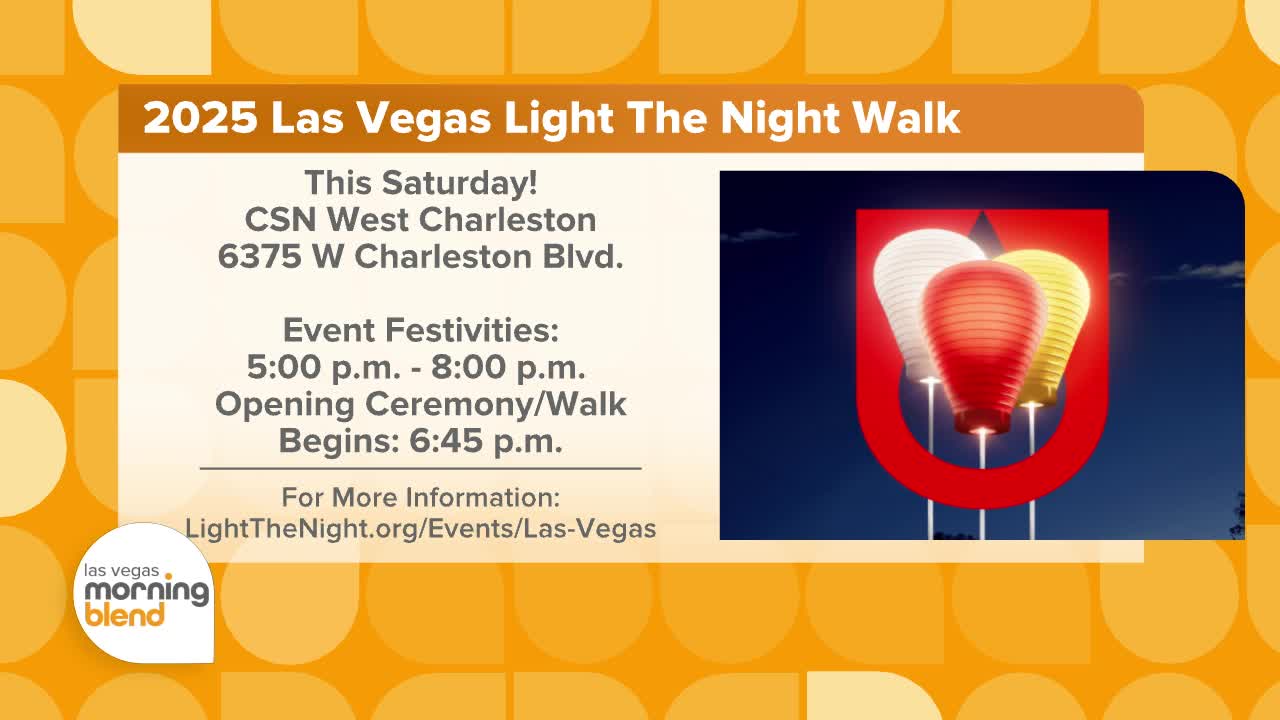 2025 Las Vegas Light The Night Walk

This Saturday!
CSN West Charleston
6375 W Charleston Blvd.

Event Festivities:
5:00 p.m. - 8:00 p.m.
Opening Ceremony/Walk
Begins: 6:45 p.m.

For More Information:
LightTheNight.org/Events/Las-Vegas

las vegas
morning
blend